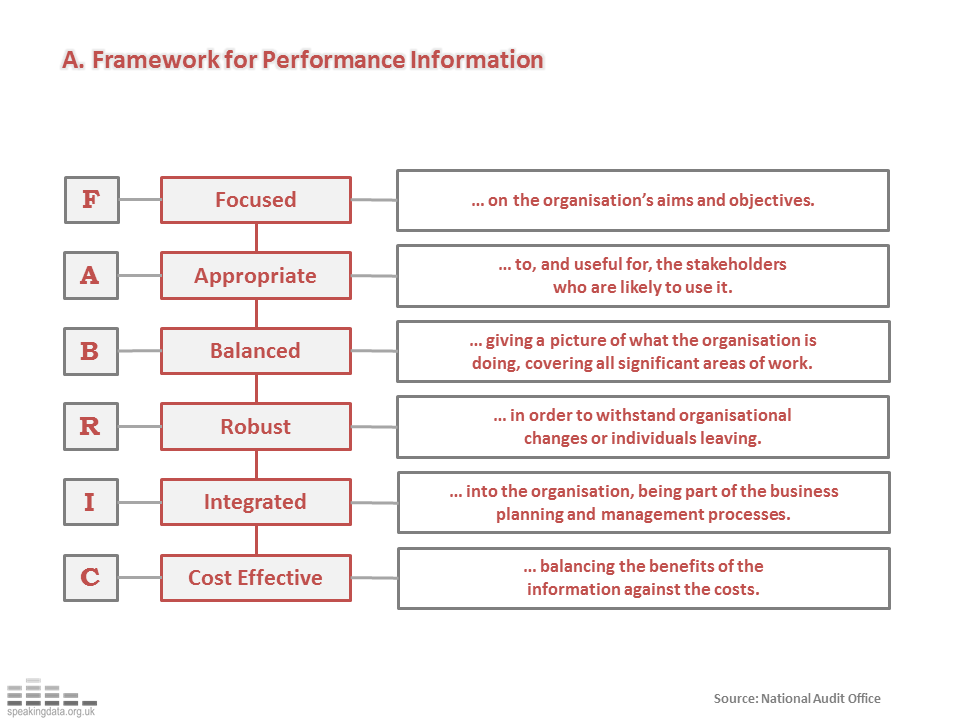 A. Framework for Performance Information

F
Focused
… on the organisation's aims and objectives.

A
Appropriate
… to, and useful for, the stakeholders who are likely to use it.

B
Balanced
… giving a picture of what the organisation is doing, covering all significant areas of work.

R
Robust
… in order to withstand organisational changes or individuals leaving.

I
Integrated
… into the organisation, being part of the business planning and management processes.

C
Cost Effective
… balancing the benefits of the information against the costs.

speakingdata.org.uk

Source: National Audit Office